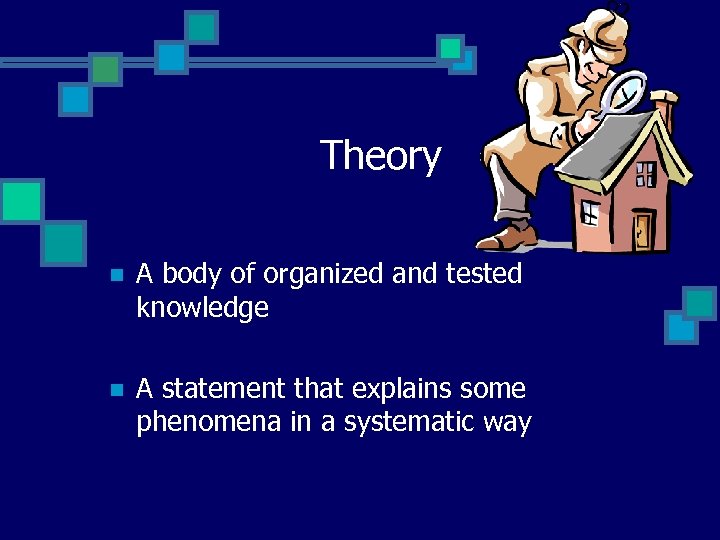 Theory

- A body of organized and tested knowledge
- A statement that explains some phenomena in a systematic way